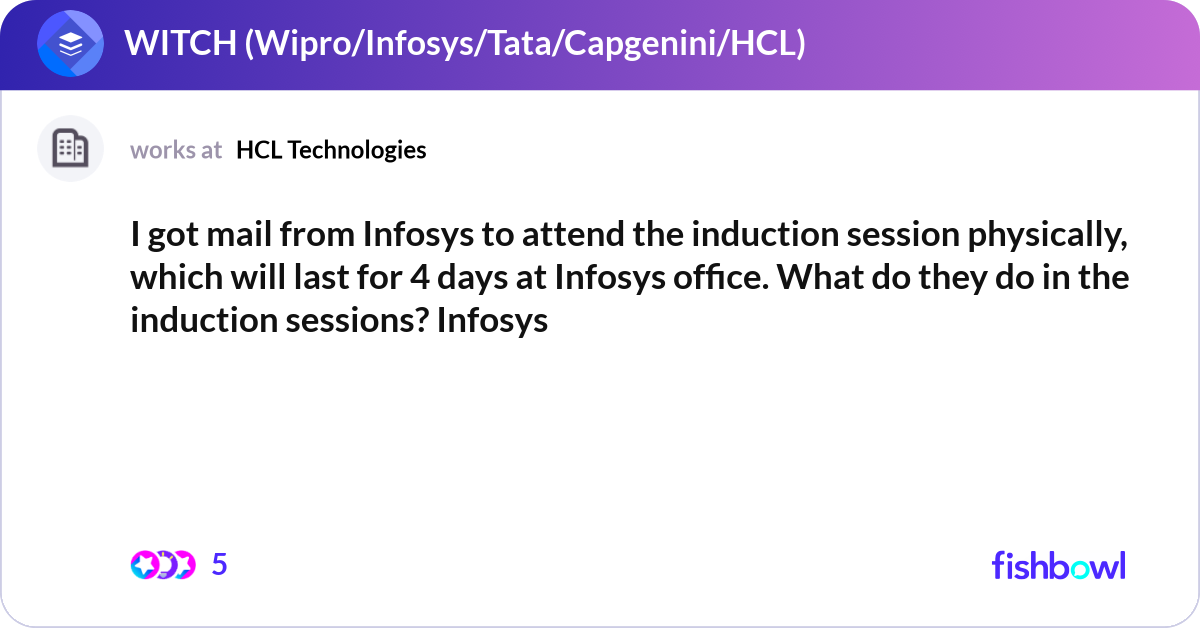 WITCH (Wipro/Infosys/Tata/Capgenini/HCL)

works at HCL Technologies

I got mail from Infosys to attend the induction session physically, which will last for 4 days at Infosys office. What do they do in the induction sessions? Infosys

5

fishbowl